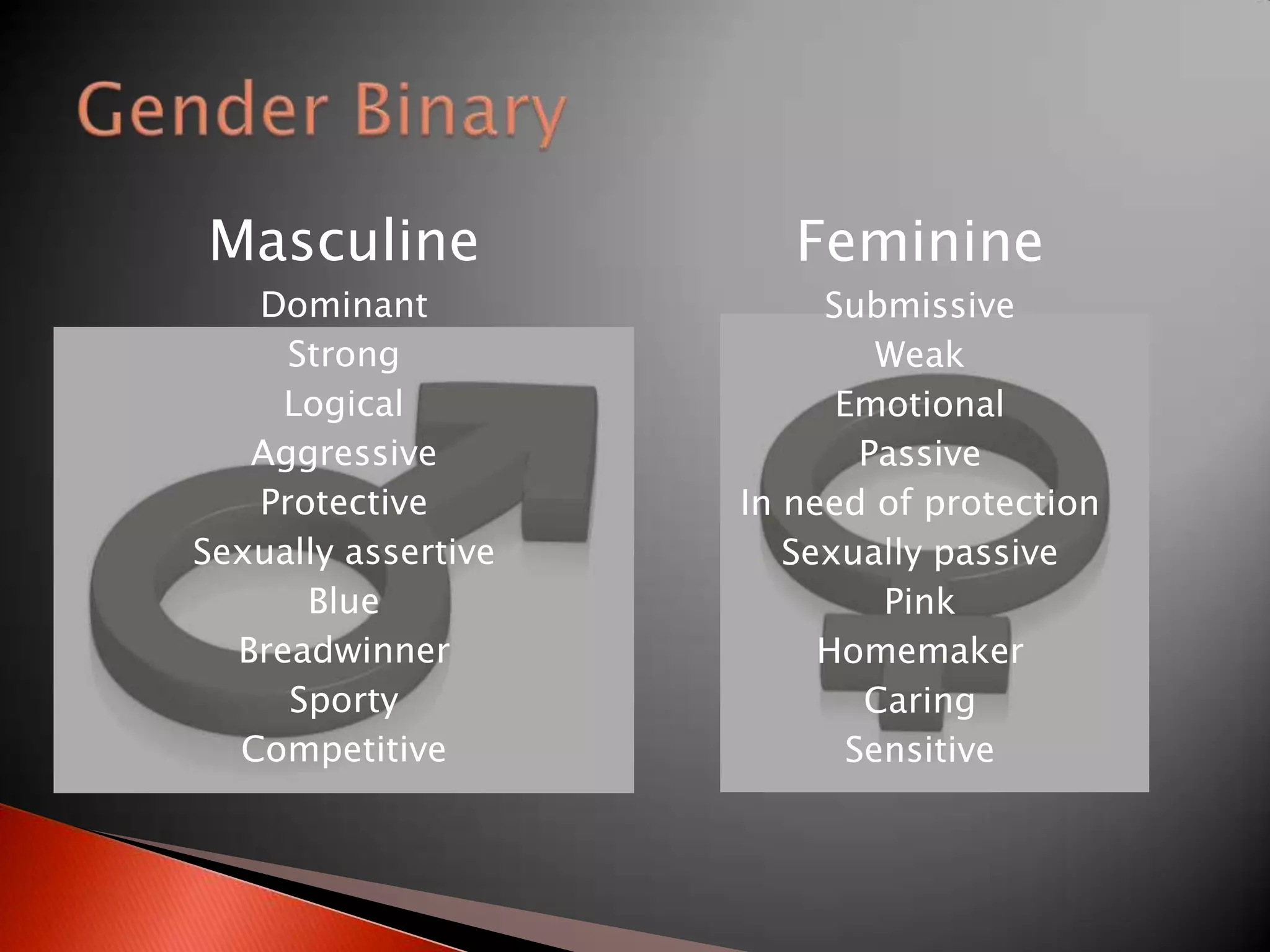 Gender Binary

Masculine

Dominant
Strong
Logical
Aggressive
Protective
Sexually assertive
Blue
Breadwinner
Sporty
Competitive

Feminine

Submissive
Weak
Emotional
Passive
In need of protection
Sexually passive
Pink
Homemaker
Caring
Sensitive